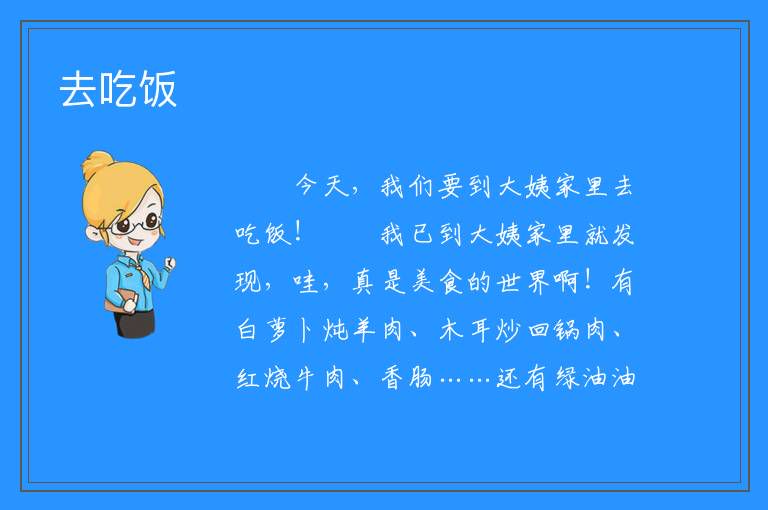 去吃饭

今天，我们要到大姨家里去吃饭！　　我已到大姨家里就发现，哇，真是美食的世界啊！有白萝卜炖羊肉、木耳炒回锅肉、红烧牛肉、香肠……还有绿油油